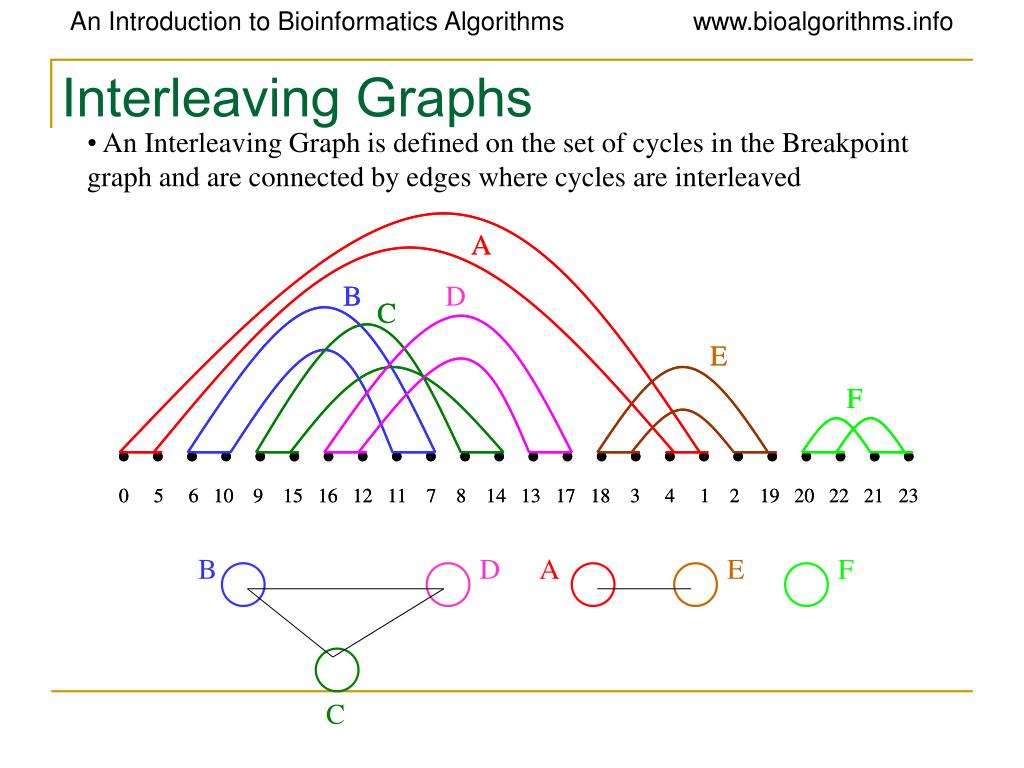 An Introduction to Bioinformatics Algorithms www.bioalgorithms.info

Interleaving Graphs

• An Interleaving Graph is defined on the set of cycles in the Breakpoint graph and are connected by edges where cycles are interleaved

A

B

C

D

E

F

0 5 6 10 9 15 16 12 11 7 8 14 13 17 18 3 4 1 2 19 20 22 21 23

B D A E F

C